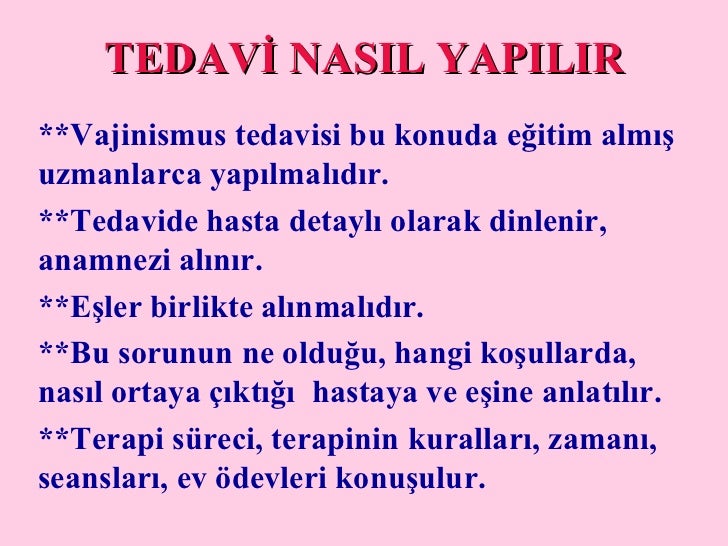 TEDAVİ NASIL YAPILIR

**Vajinismus tedavisi bu konuda eğitim almış uzmanlarca yapılmalıdır.

**Tedavide hasta detaylı olarak dinlenir, anamnezi alınır.

**Eşler birlikte alınmalıdır.

**Bu sorunun ne olduğu, hangi koşullarda, nasıl ortaya çıktığı hastaya ve eşine anlatılır.

**Terapi süreci, terapinin kuralları, zamanı, seansları, ev ödevleri konuşulur.